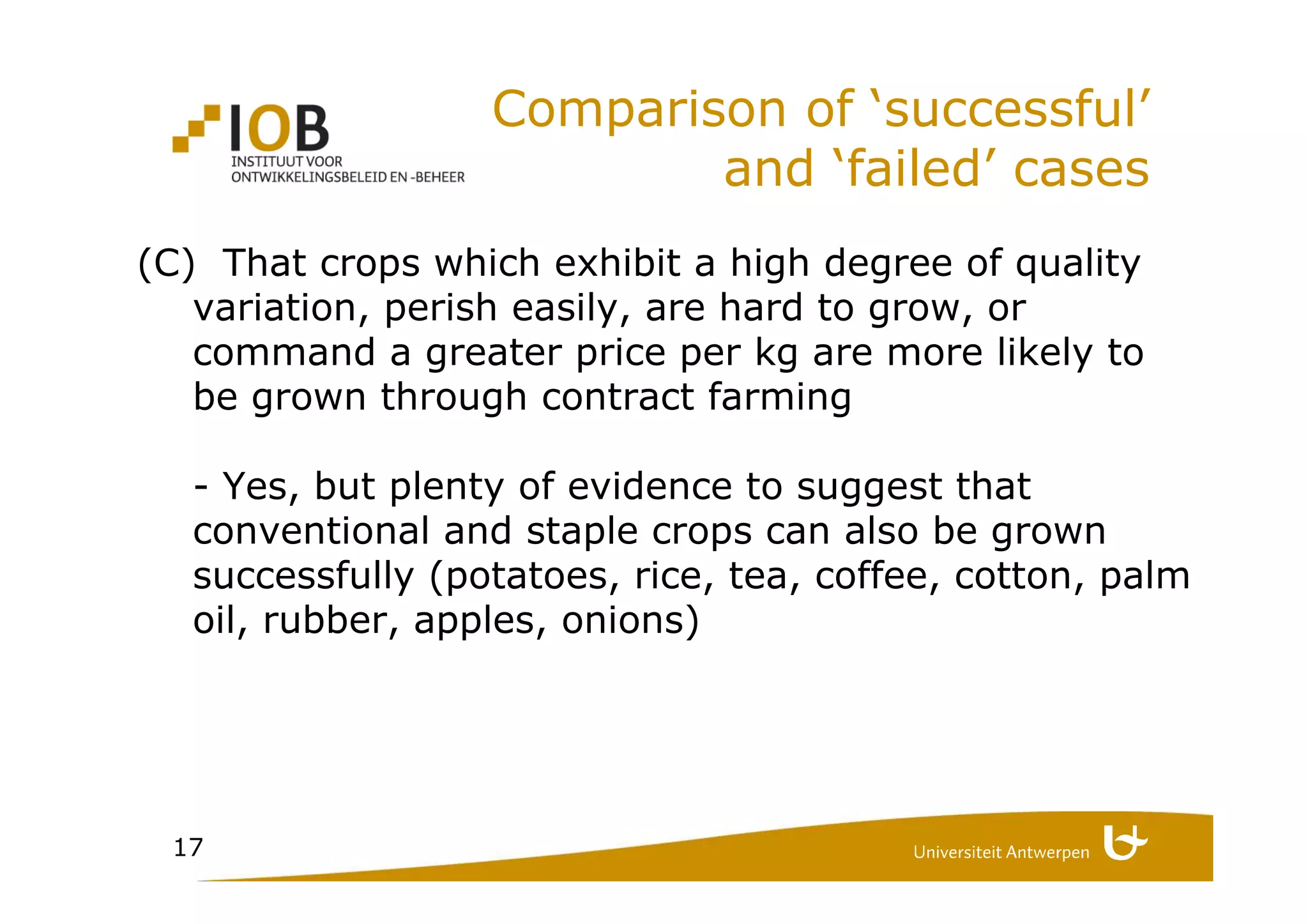 IOB
INSTITUUT VOOR
ONTWIKKELINGSBELEID EN -BEHEER

Comparison of ‘successful’ and ‘failed’ cases

(C) That crops which exhibit a high degree of quality variation, perish easily, are hard to grow, or command a greater price per kg are more likely to be grown through contract farming

- Yes, but plenty of evidence to suggest that conventional and staple crops can also be grown successfully (potatoes, rice, tea, coffee, cotton, palm oil, rubber, apples, onions)

17

Universiteit Antwerpen